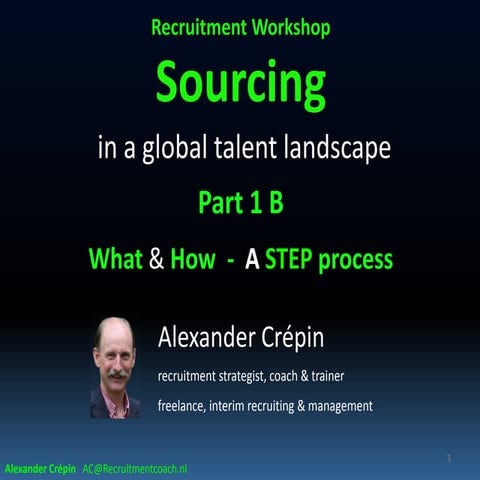 Recruitment Workshop

Sourcing

in a global talent landscape

Part 1 B

What & How - A STEP process

Alexander Crépin

recruitment strategist, coach & trainer

freelance, interim recruiting & management

1

Alexander Crépin AC@Recruitmentcoach.nl